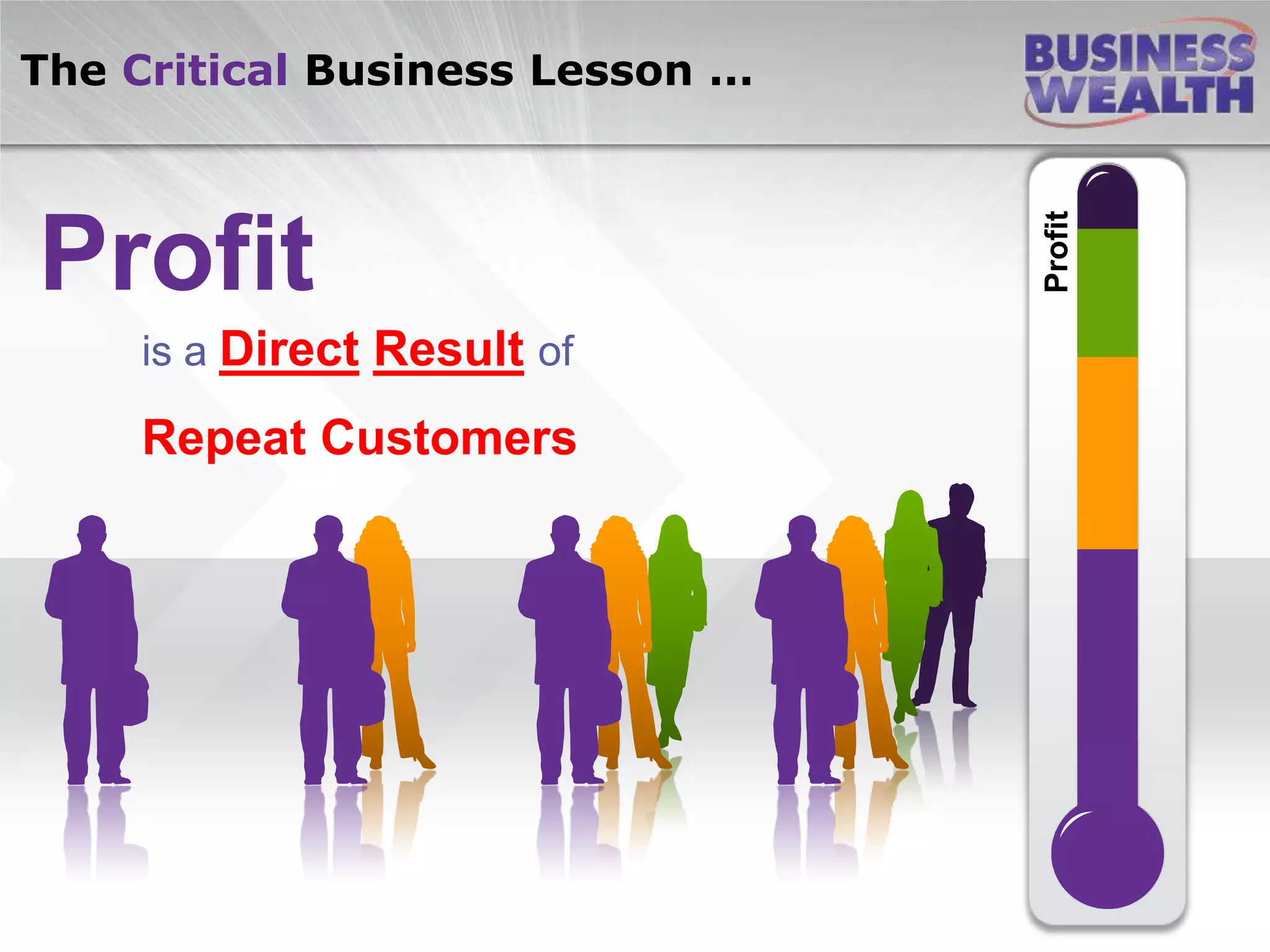 The Critical Business Lesson …

BUSINESS WEALTH

Profit

is a Direct Result of

Repeat Customers

Profit